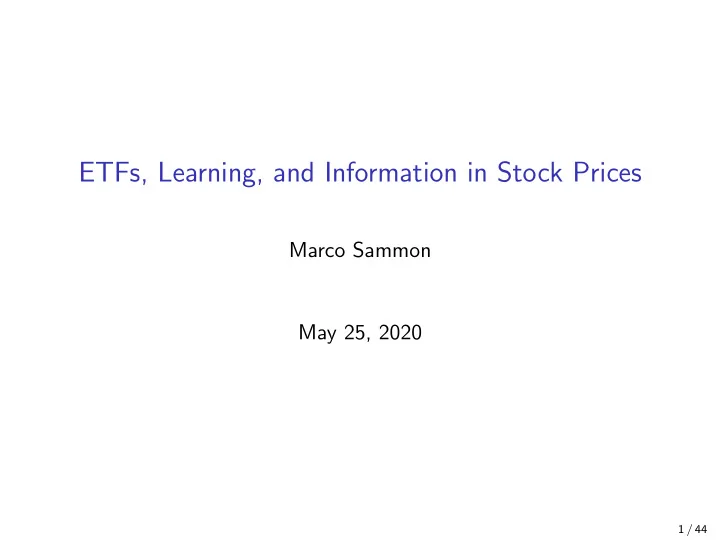 ETFs, Learning, and Information in Stock Prices

Marco Sammon

May 25, 2020

1 / 44